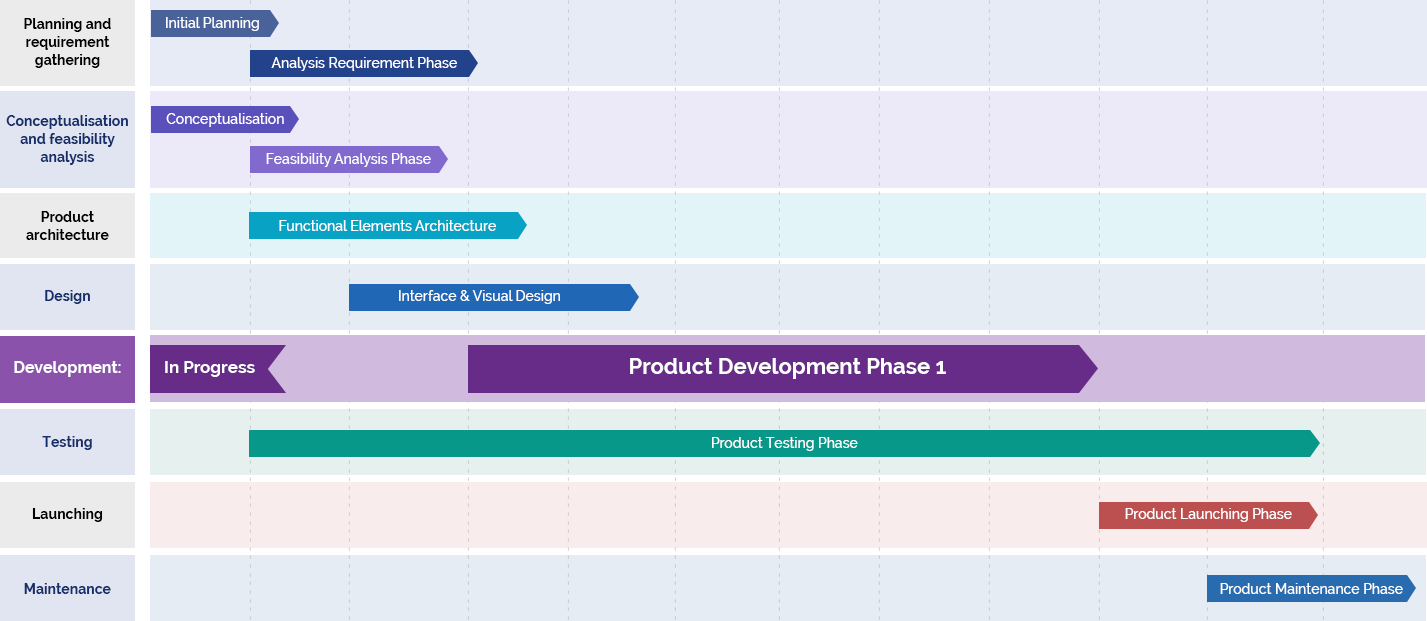 Planning and requirement gathering

Initial Planning

Analysis Requirement Phase

Conceptualisation and feasibility analysis

Conceptualisation

Feasibility Analysis Phase

Product architecture

Functional Elements Architecture

Design

Interface & Visual Design

Development:

In Progress

Product Development Phase 1

Testing

Product Testing Phase

Launching

Product Launching Phase

Maintenance

Product Maintenance Phase